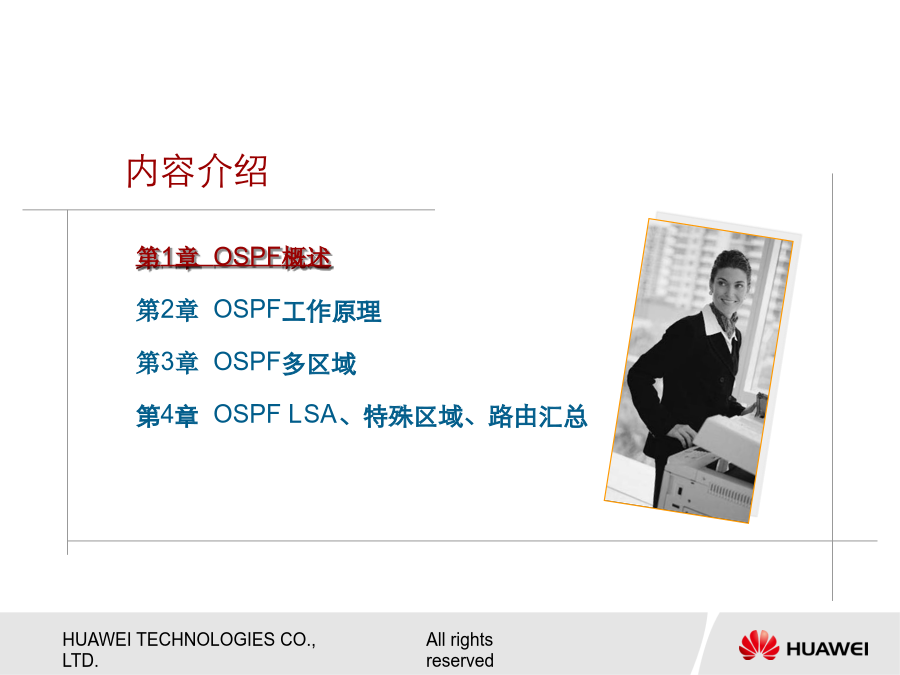 内容介绍

第1章 OSPF概述

第2章 OSPF工作原理

第3章 OSPF多区域

第4章 OSPF LSA、特殊区域、路由汇总

HUAWEI TECHNOLOGIES CO., LTD.

All rights reserved

HUAWEI